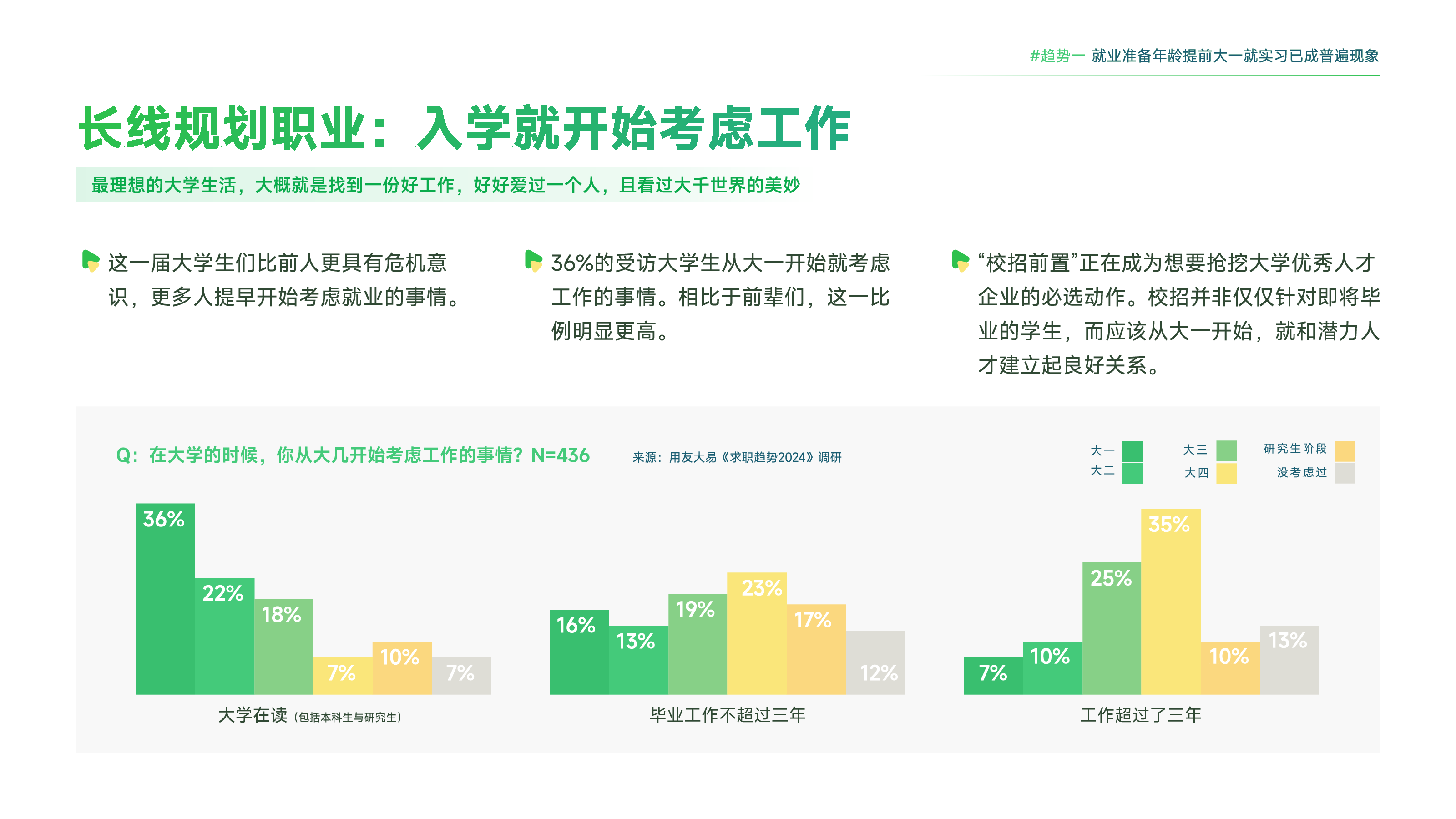 #趋势一 就业准备年龄提前大一就实习已成普遍现象

长线规划职业：入学就开始考虑工作

最理想的大学生活，大概就是找到一份好工作，好好爱过一个人，且看过大千世界的美妙

这一届大学生们比前人更具有危机意识，更多人提早开始考虑就业的事情。

36%的受访大学生从大一开始就考虑工作的事情。相比于前辈们，这一比例明显更高。

“校招前置”正在成为想要抢挖大学优秀人才企业的必选动作。校招并非仅仅针对即将毕业的学生，而应该从大一开始，就和潜力人才建立起良好关系。

Q：在大学的时候，你从大几开始考虑工作的事情？N=436

来源：用友大易《求职趋势2024》调研

大一
大二
大三
大四
研究生阶段
没考虑过

36%
22%
18%
7%
10%
7%
大学在读（包括本科生与研究生）

16%
13%
19%
23%
17%
12%
毕业工作不超过三年

7%
10%
25%
35%
10%
13%
工作超过了三年